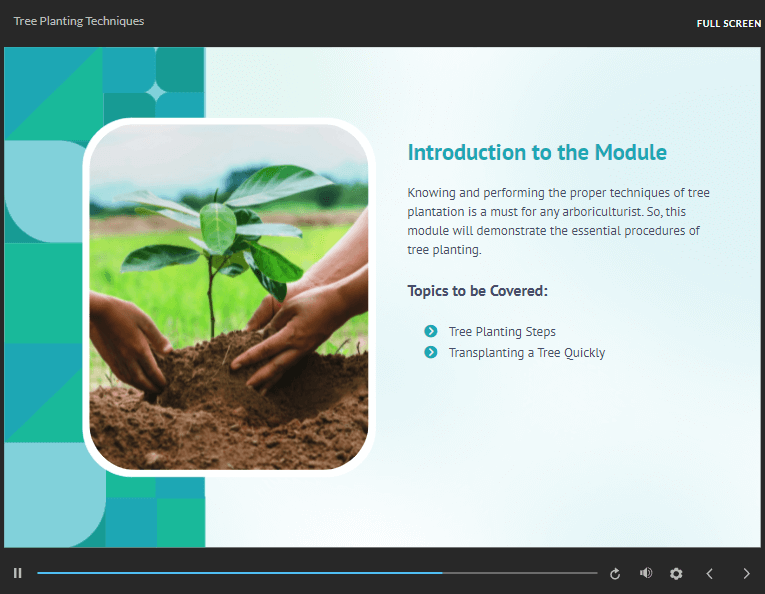 Tree Planting Techniques

FULL SCREEN

Introduction to the Module

Knowing and performing the proper techniques of tree plantation is a must for any arboriculturist. So, this module will demonstrate the essential procedures of tree planting.

Topics to be Covered:

Tree Planting Steps
Transplanting a Tree Quickly